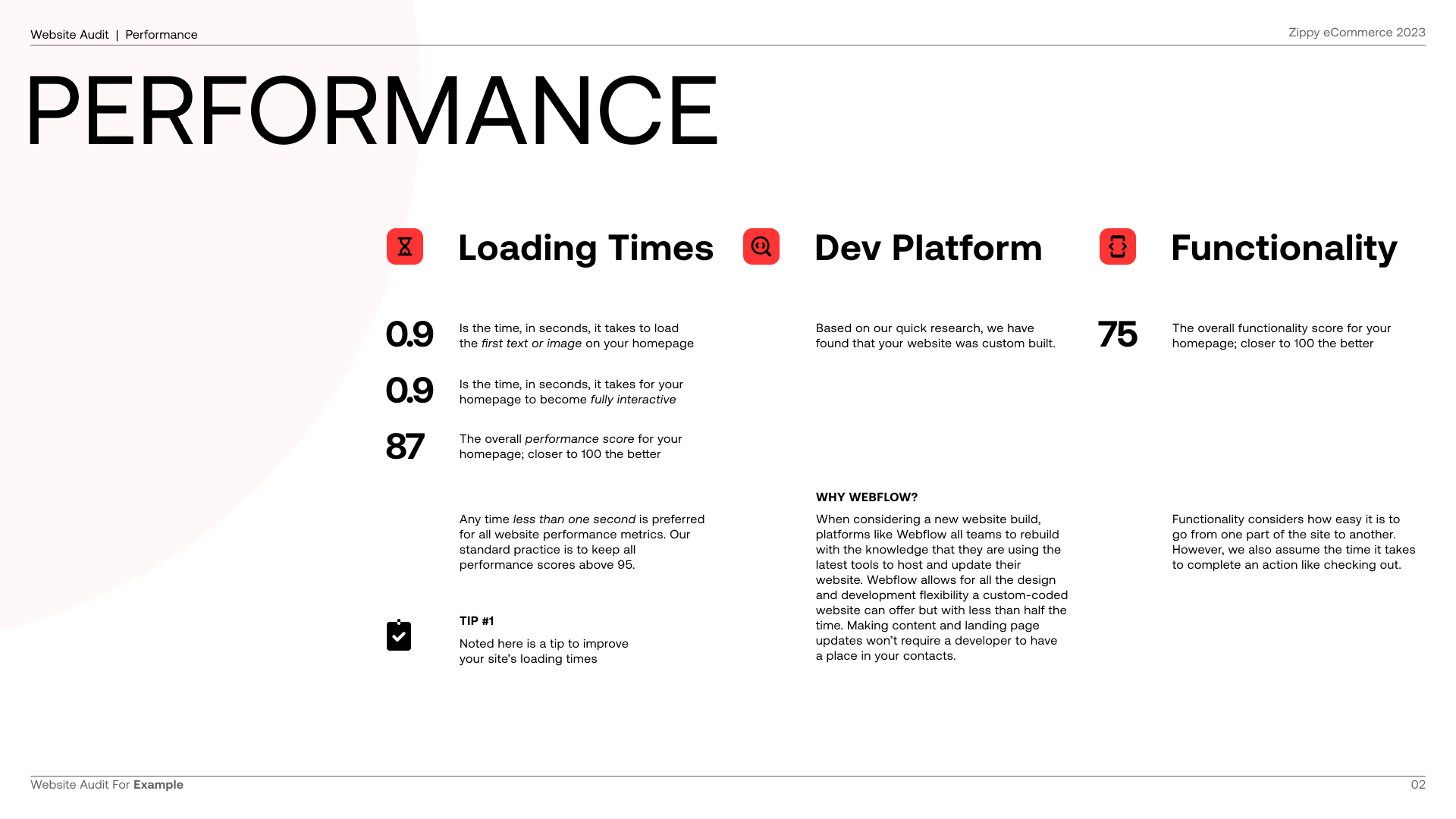 Website Audit | Performance

Zippy eCommerce 2023

PERFORMANCE

Loading Times

0.9

Is the time, in seconds, it takes to load the first text or image on your homepage

0.9

Is the time, in seconds, it takes for your homepage to become fully interactive

87

The overall performance score for your homepage; closer to 100 the better

Any time less than one second is preferred for all website performance metrics. Our standard practice is to keep all performance scores above 95.

TIP #1

Noted here is a tip to improve your site's loading times

Dev Platform

Based on our quick research, we have found that your website was custom built.

WHY WEBFLOW?

When considering a new website build, platforms like Webflow all teams to rebuild with the knowledge that they are using the latest tools to host and update their website. Webflow allows for all the design and development flexibility a custom-coded website can offer but with less than half the time. Making content and landing page updates won't require a developer to have a place in your contacts.

Functionality

75

The overall functionality score for your homepage; closer to 100 the better

Functionality considers how easy it is to go from one part of the site to another. However, we also assume the time it takes to complete an action like checking out.

Website Audit For Example

02